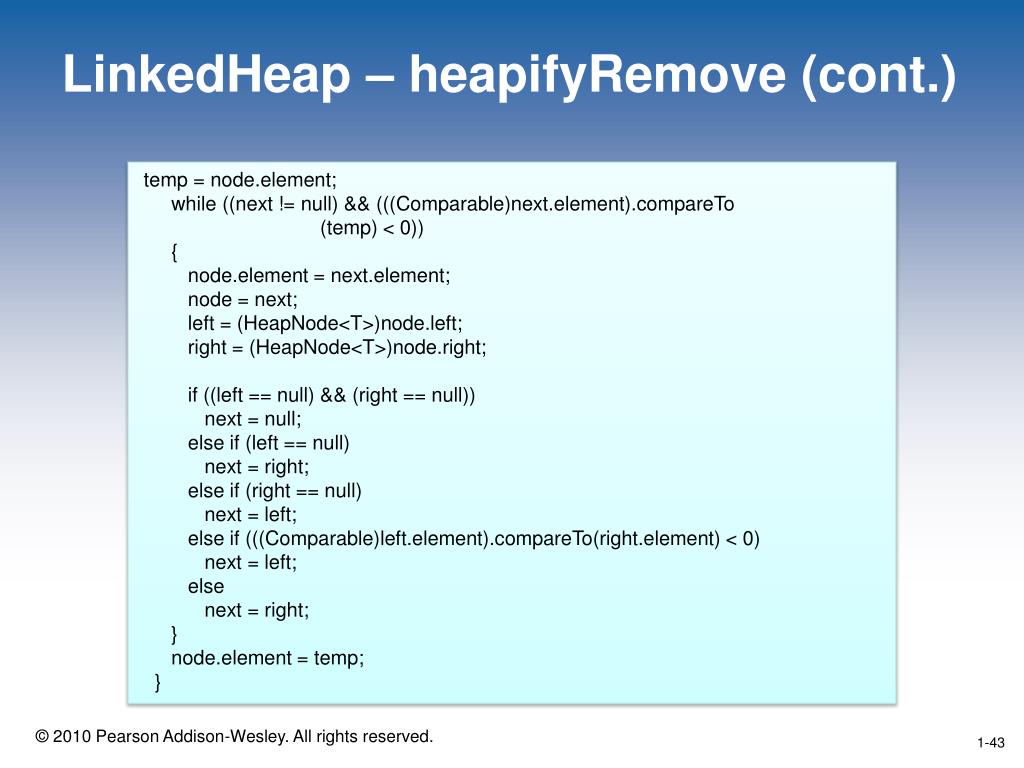 LinkedHeap – heapifyRemove (cont.)

temp = node.element;
while ((next != null) && (((Comparable)next.element).compareTo
(temp) < 0))
{
node.element = next.element;
node = next;
left = (HeapNode<T>)node.left;
right = (HeapNode<T>)node.right;

if ((left == null) && (right == null))
next = null;
else if (left == null)
next = right;
else if (right == null)
next = left;
else if (((Comparable)left.element).compareTo(right.element) < 0)
next = left;
else
next = right;
}
node.element = temp;
}

© 2010 Pearson Addison-Wesley. All rights reserved.

1-43